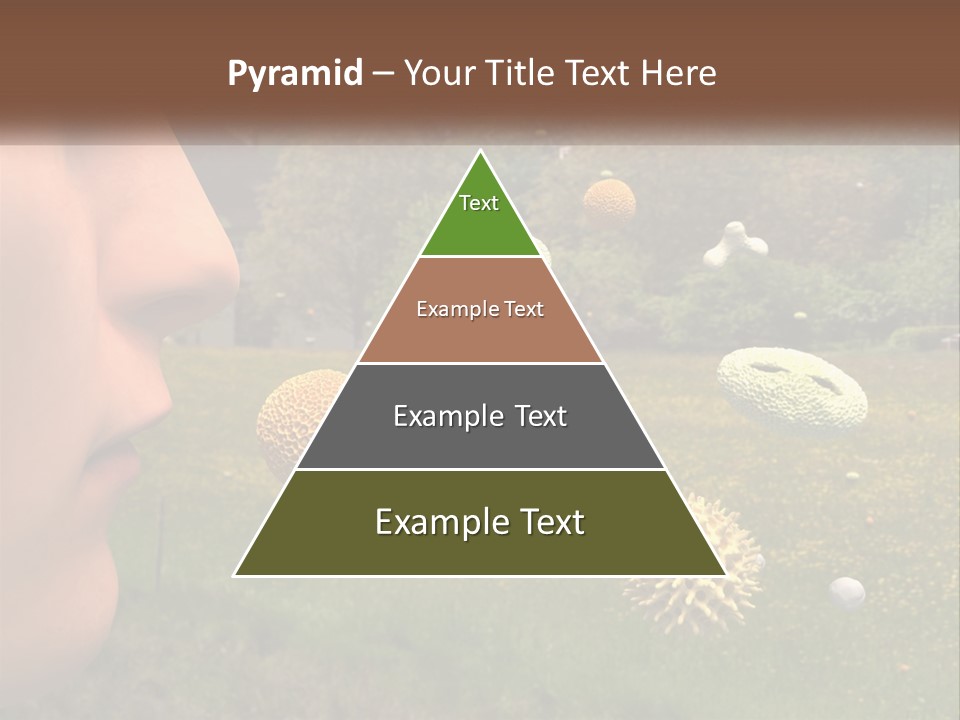 Pyramid – Your Title Text Here

Text

Example Text

Example Text

Example Text